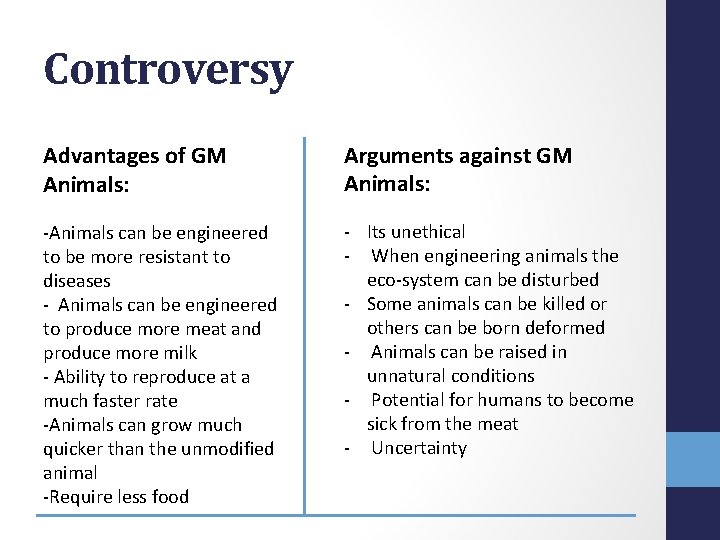 Controversy

Advantages of GM Animals:

-Animals can be engineered to be more resistant to diseases
- Animals can be engineered to produce more meat and produce more milk
- Ability to reproduce at a much faster rate
-Animals can grow much quicker than the unmodified animal
-Require less food

Arguments against GM Animals:

- Its unethical
- When engineering animals the eco-system can be disturbed
- Some animals can be killed or others can be born deformed
- Animals can be raised in unnatural conditions
- Potential for humans to become sick from the meat
- Uncertainty